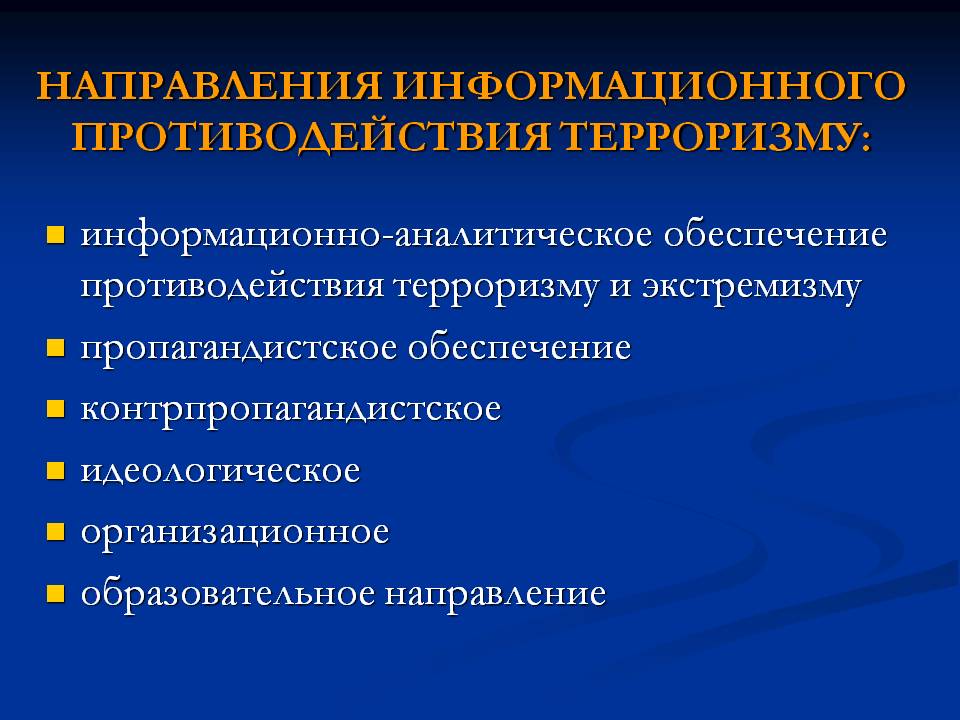 НАПРАВЛЕНИЯ ИНФОРМАЦИОННОГО ПРОТИВОДЕЙСТВИЯ ТЕРРОРИЗМУ:

- информационно-аналитическое обеспечение противодействия терроризму и экстремизму
- пропагандистское обеспечение
- контрпропагандистское
- идеологическое
- организационное
- образовательное направление